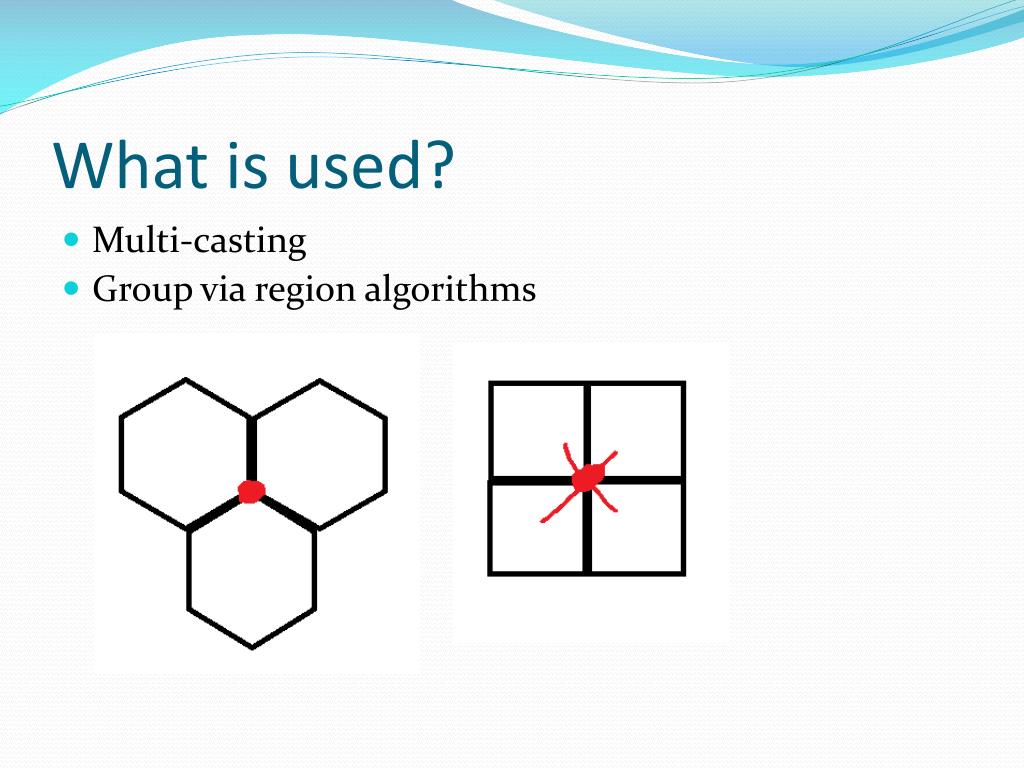 What is used?

- Multi-casting
- Group via region algorithms